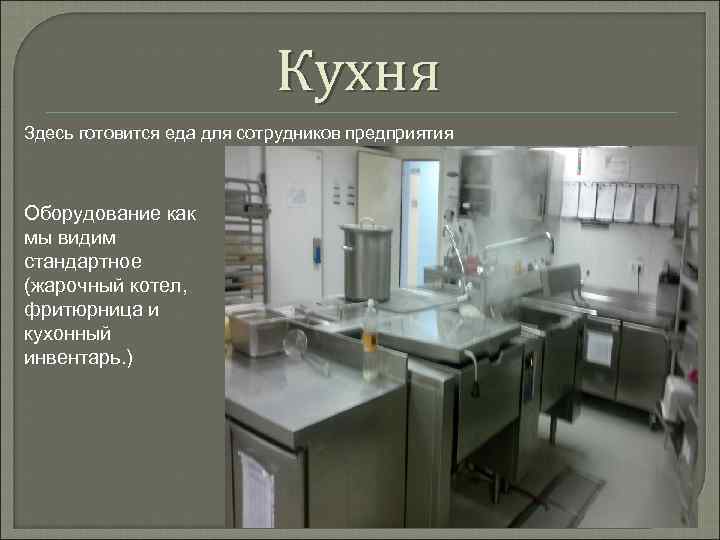 Кухня

Здесь готовится еда для сотрудников предприятия

Оборудование как мы видим стандартное (жарочный котел, фритюрница и кухонный инвентарь.)